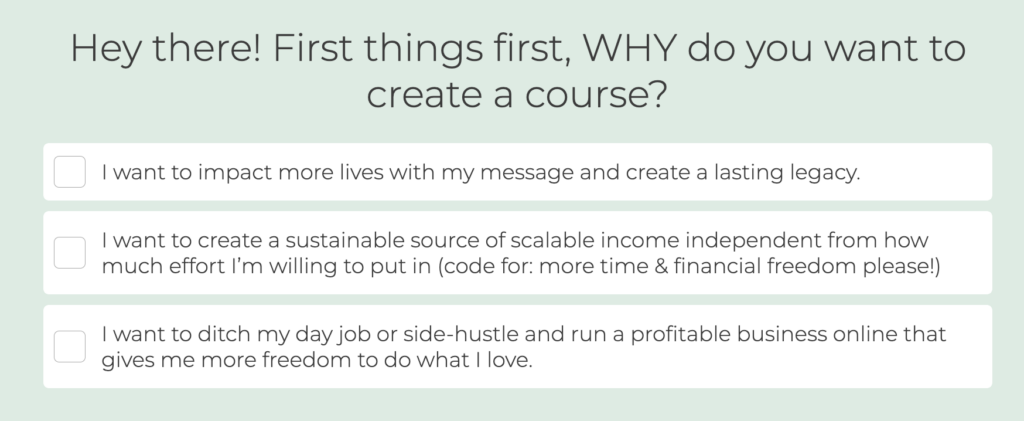 Hey there! First things first, WHY do you want to create a course?

I want to impact more lives with my message and create a lasting legacy.

I want to create a sustainable source of scalable income independent from how much effort I'm willing to put in (code for: more time & financial freedom please!)

I want to ditch my day job or side-hustle and run a profitable business online that gives me more freedom to do what I love.